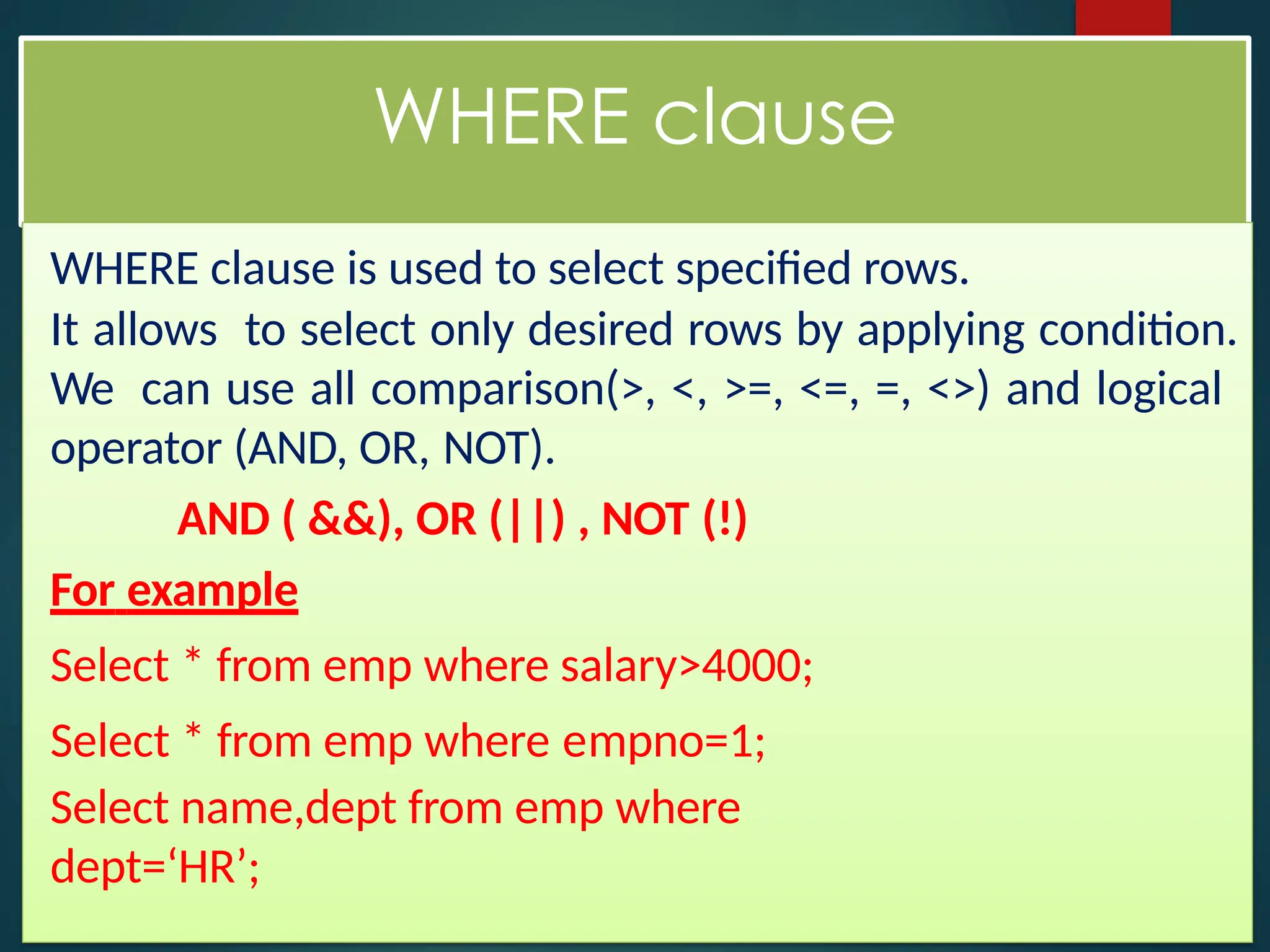 WHERE clause

WHERE clause is used to select specified rows.
It allows to select only desired rows by applying condition. We can use all comparison(>, <, >=, <=, =, <>) and logical operator (AND, OR, NOT).

AND ( &&), OR (||) , NOT (!)

For example

Select * from emp where salary>4000;

Select * from emp where empno=1;

Select name,dept from emp where dept=‘HR’;